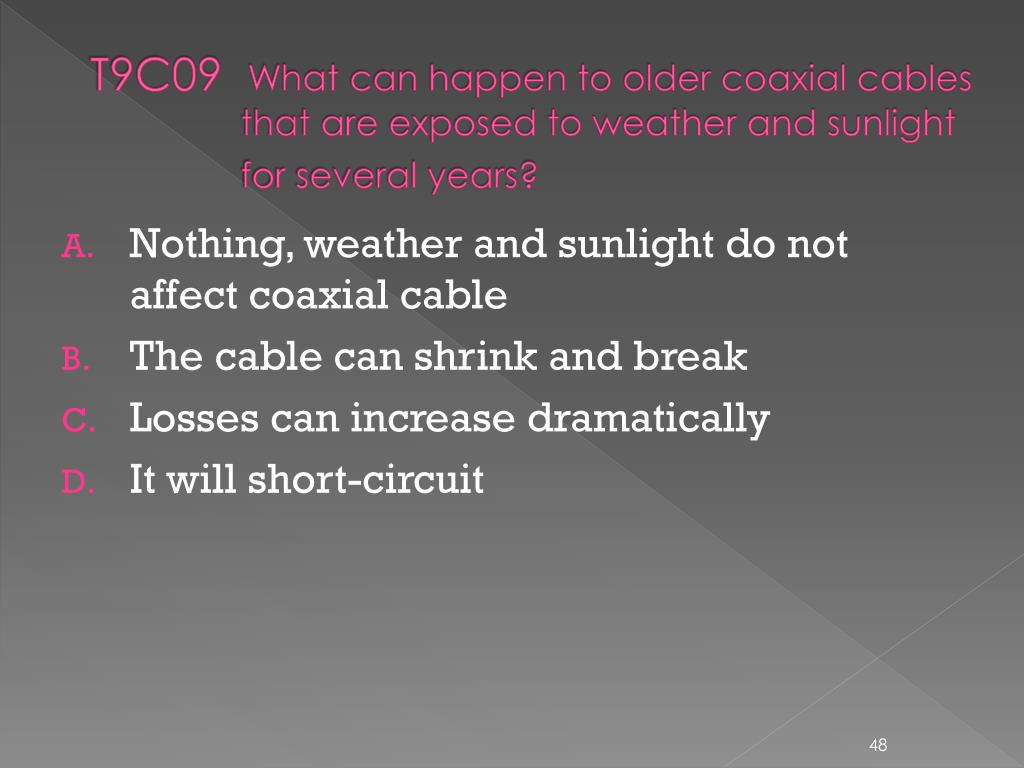 T9C09 What can happen to older coaxial cables that are exposed to weather and sunlight for several years?

A. Nothing, weather and sunlight do not affect coaxial cable
B. The cable can shrink and break
C. Losses can increase dramatically
D. It will short-circuit

48